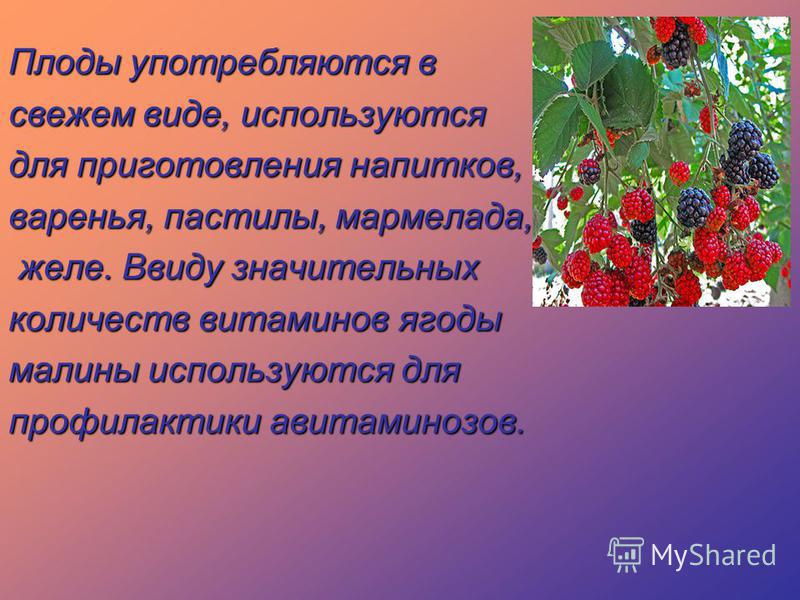 Плоды употребляются в свежем виде, используются для приготовления напитков, варенья, пастилы, мармелада, желе. Ввиду значительных количеств витаминов ягоды малины используются для профилактики авитаминозов.

MyShared